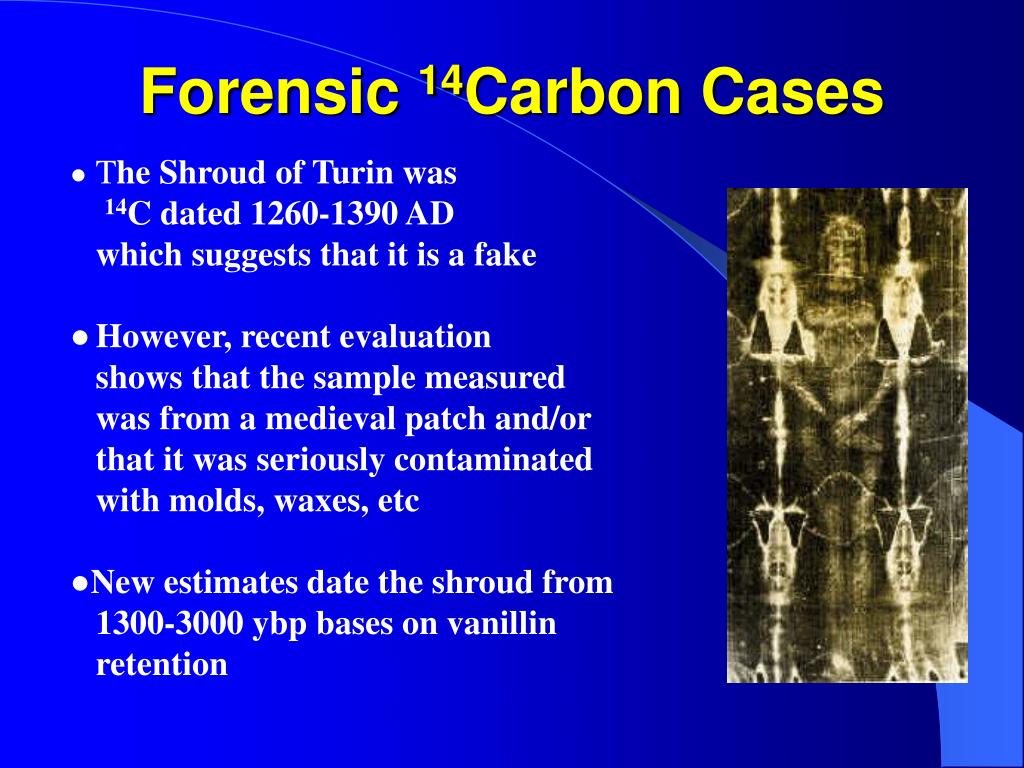 Forensic $^{14}$Carbon Cases

● The Shroud of Turin was $^{14}$C dated 1260-1390 AD which suggests that it is a fake

● However, recent evaluation shows that the sample measured was from a medieval patch and/or that it was seriously contaminated with molds, waxes, etc

●New estimates date the shroud from 1300-3000 ybp bases on vanillin retention